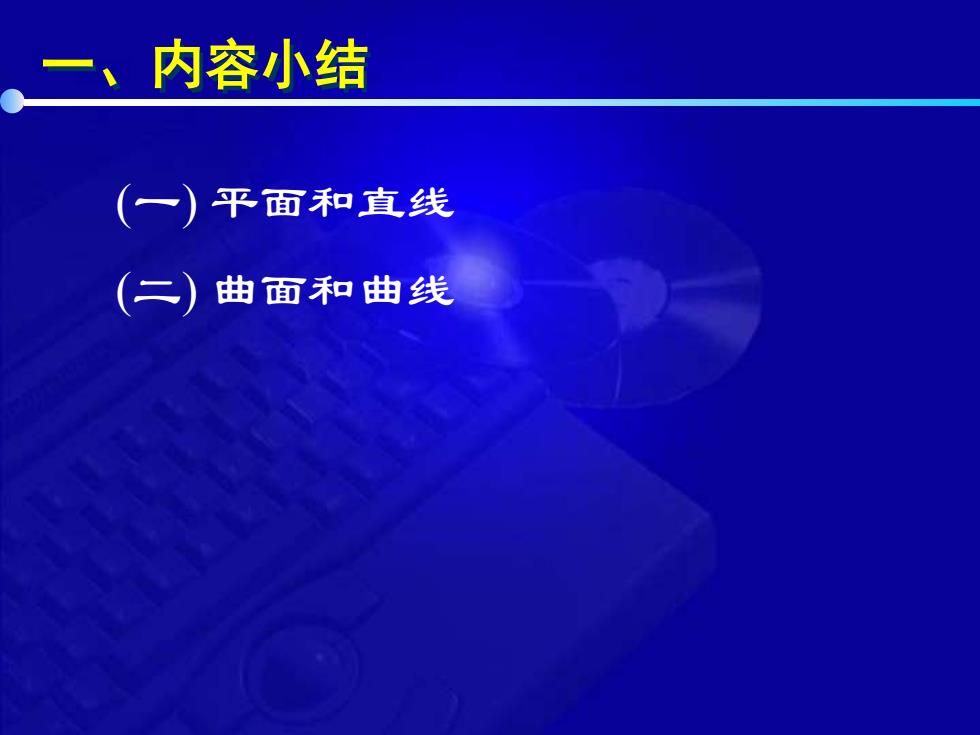 一、内容小结

(一) 平面和直线

(二) 曲面和曲线